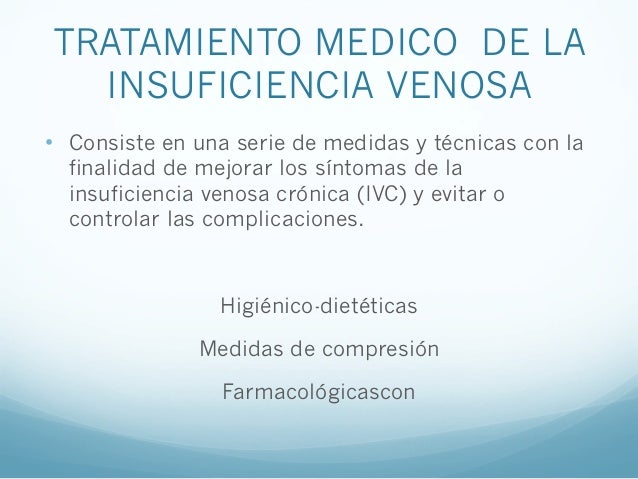 TRATAMIENTO MEDICO DE LA INSUFICIENCIA VENOSA

• Consiste en una serie de medidas y técnicas con la finalidad de mejorar los síntomas de la insuficiencia venosa crónica (IVC) y evitar o controlar las complicaciones.

Higiénico-dietéticas

Medidas de compresión

Farmacológicascon